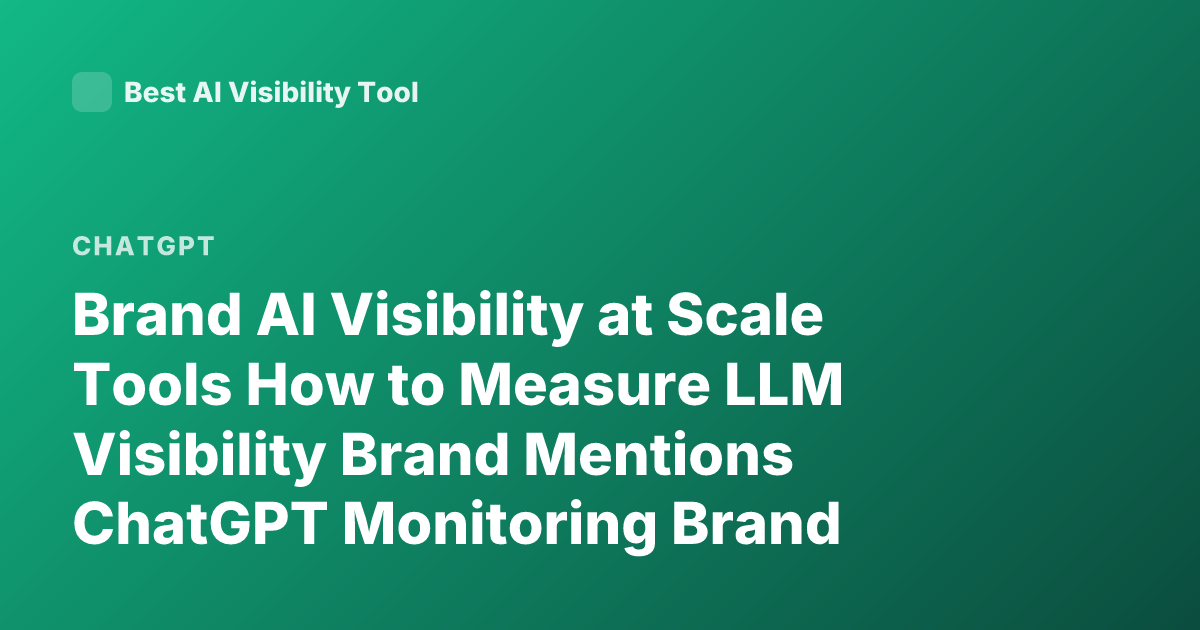 Best AI Visibility Tool

CHATGPT

Brand AI Visibility at Scale Tools How to Measure LLM Visibility Brand Mentions ChatGPT Monitoring Brand